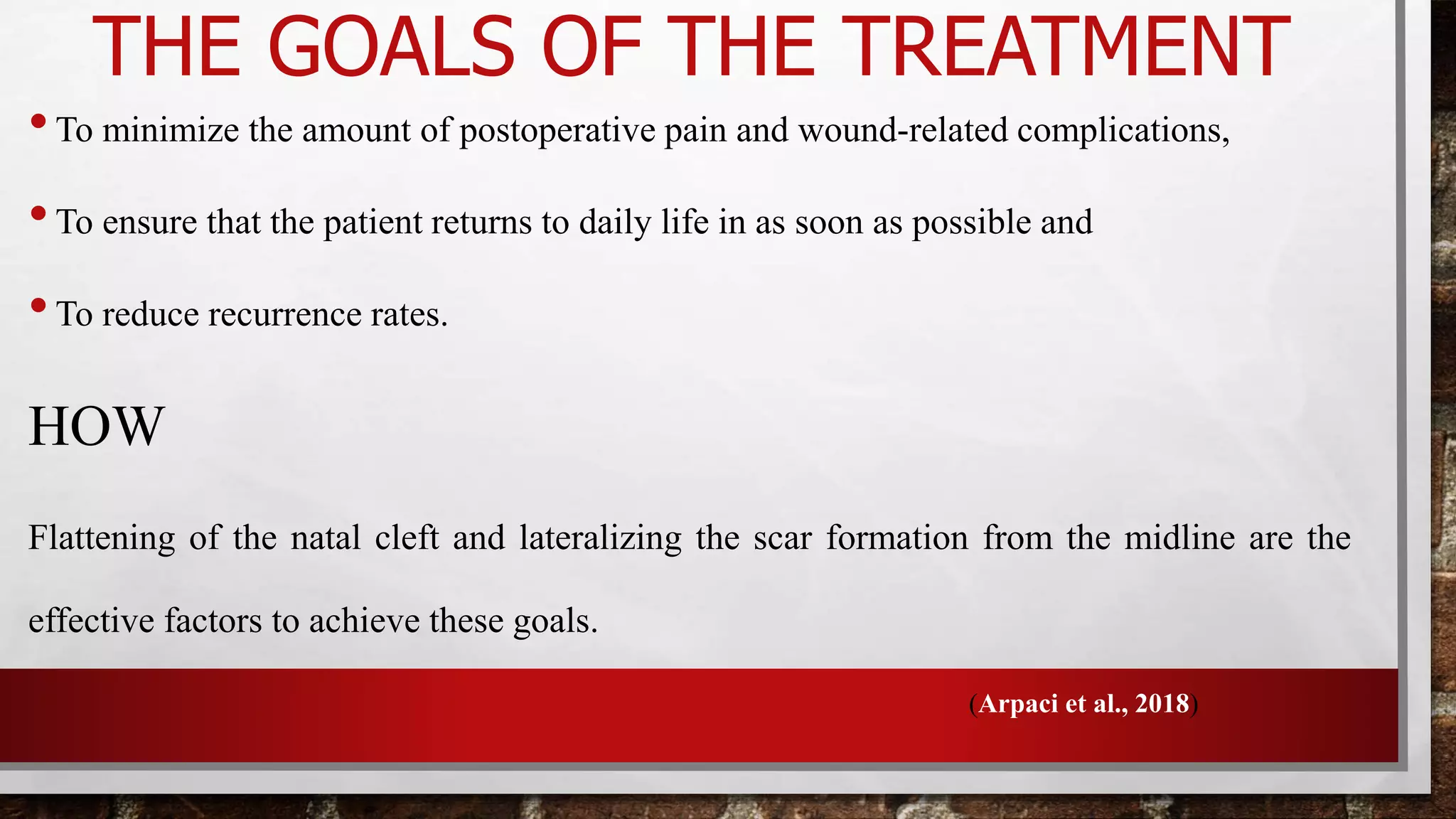 THE GOALS OF THE TREATMENT

• To minimize the amount of postoperative pain and wound-related complications,

• To ensure that the patient returns to daily life in as soon as possible and

• To reduce recurrence rates.

HOW

Flattening of the natal cleft and lateralizing the scar formation from the midline are the effective factors to achieve these goals.

(Arpaci et al., 2018)